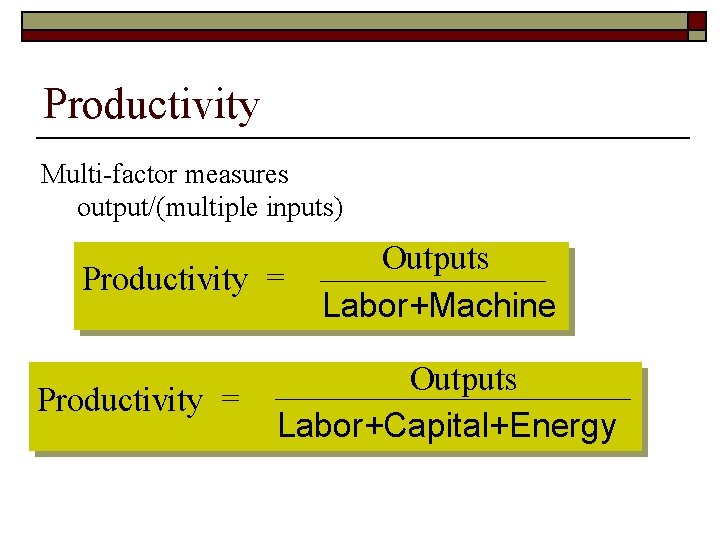 Productivity

Multi-factor measures
output/(multiple inputs)

$\text{Productivity} = \frac{\text{Outputs}}{\text{Labor+Machine}}$

$\text{Productivity} = \frac{\text{Outputs}}{\text{Labor+Capital+Energy}}$